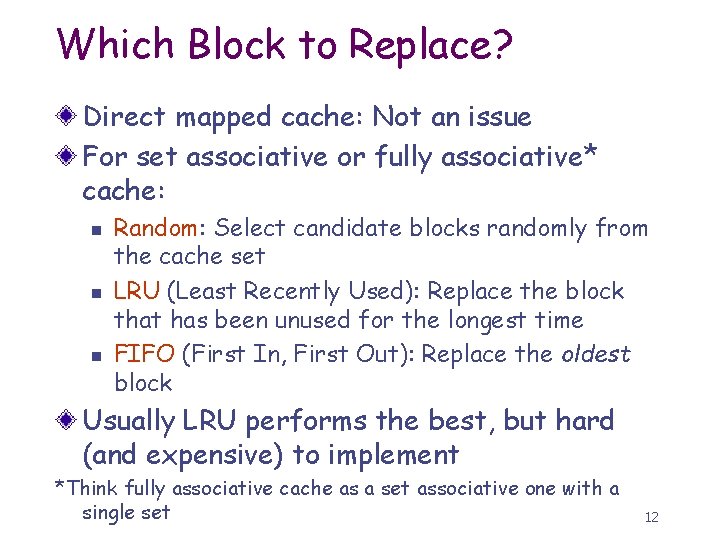 Which Block to Replace?

Direct mapped cache: Not an issue

For set associative or fully associative* cache:

Random: Select candidate blocks randomly from the cache set

LRU (Least Recently Used): Replace the block that has been unused for the longest time

FIFO (First In, First Out): Replace the oldest block

Usually LRU performs the best, but hard (and expensive) to implement

*Think fully associative cache as a set associative one with a single set

12